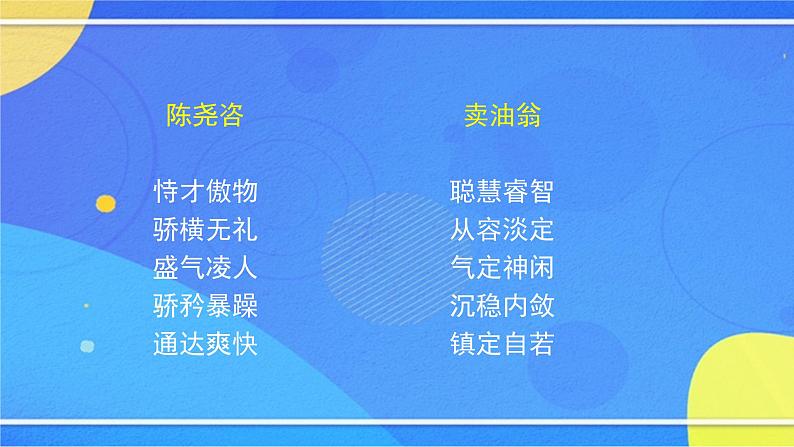 陈尧咨

恃才傲物
骄横无礼
盛气凌人
骄矜暴躁
通达爽快

卖油翁

聪慧睿智
从容淡定
气定神闲
沉稳内敛
镇定自若